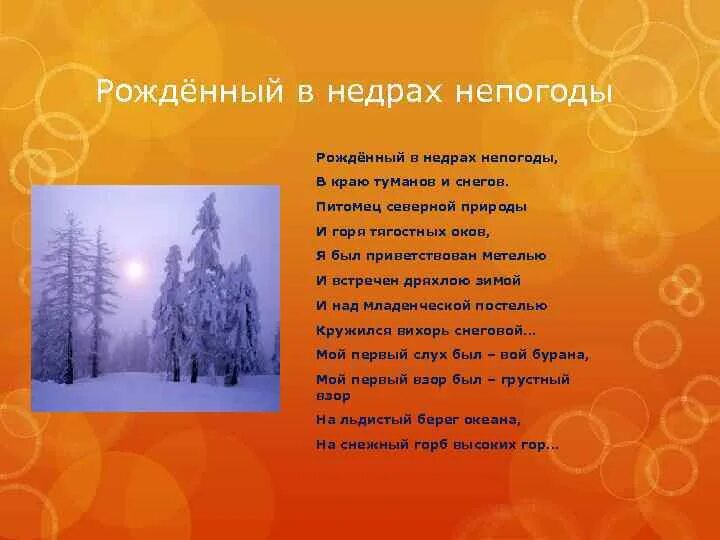 Рождённый в недрах непогоды

Рождённый в недрах непогоды,
В краю туманов и снегов.
Питомец северной природы
И горя тягостных оков,
Я был приветствован метелью
И встречен дряхлою зимой
И над младенческой постелью
Кружился вихорь снеговой...
Мой первый слух был – вой бурана,
Мой первый взор был – грустный взор
На льдистый берег океана,
На снежный горб высоких гор...